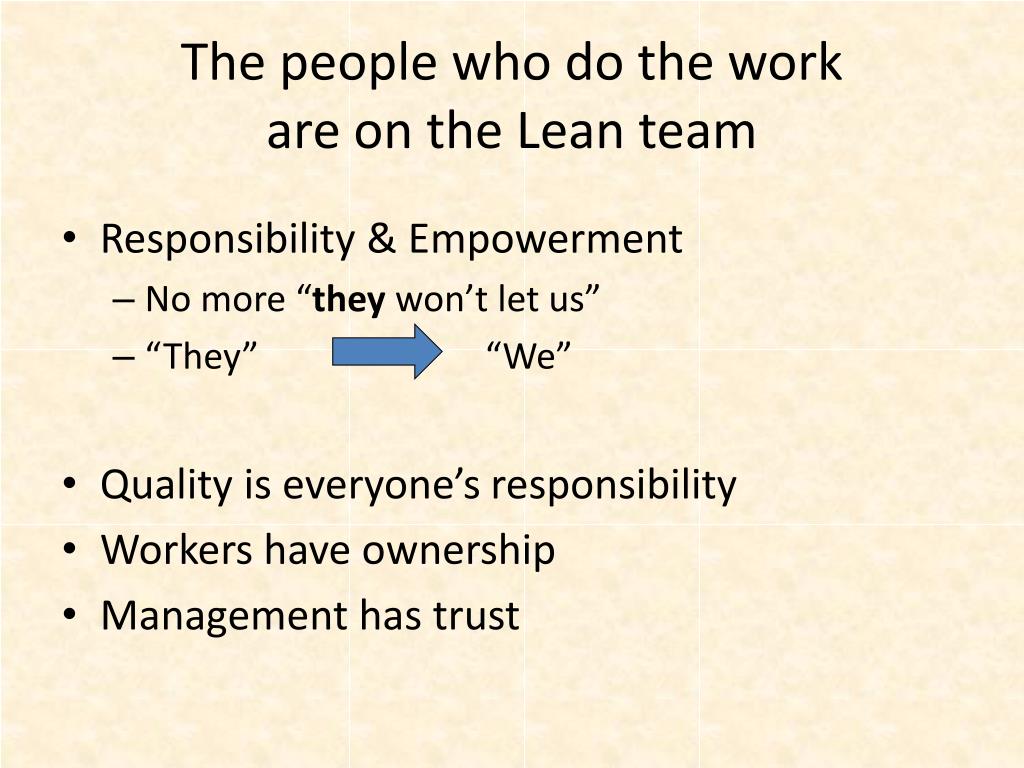 The people who do the work are on the Lean team

• Responsibility & Empowerment
– No more “they won’t let us”
– “They” “We”

• Quality is everyone’s responsibility
• Workers have ownership
• Management has trust